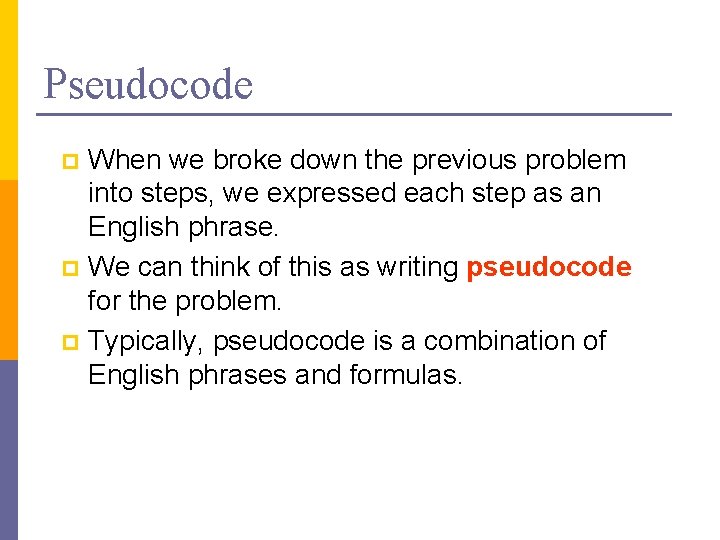 Pseudocode

When we broke down the previous problem into steps, we expressed each step as an English phrase.

We can think of this as writing pseudocode for the problem.

Typically, pseudocode is a combination of English phrases and formulas.